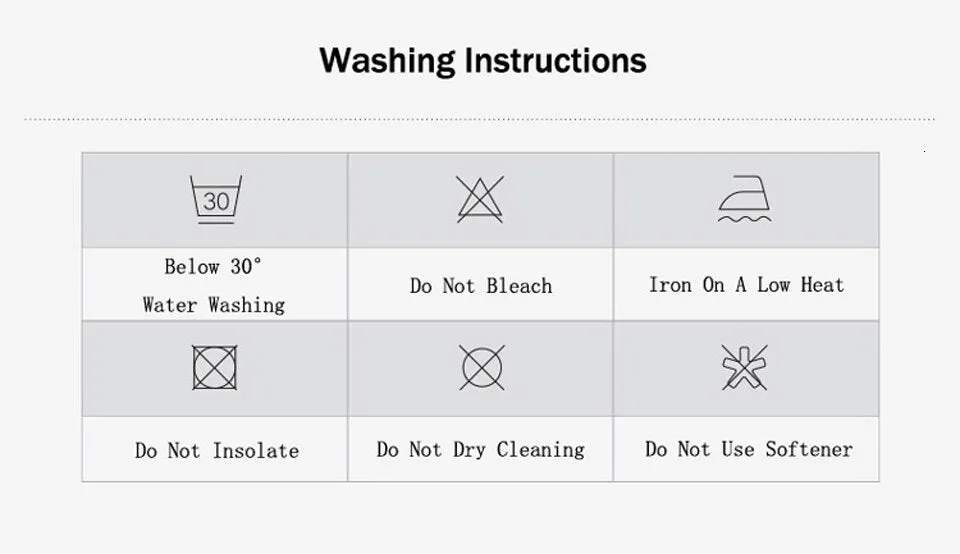 Washing Instructions

| 30 | | |
|---|---|---|
| Below 30° Water Washing | Do Not Bleach | Iron On A Low Heat |
| | | |
| Do Not Insolate | Do Not Dry Cleaning | Do Not Use Softener |